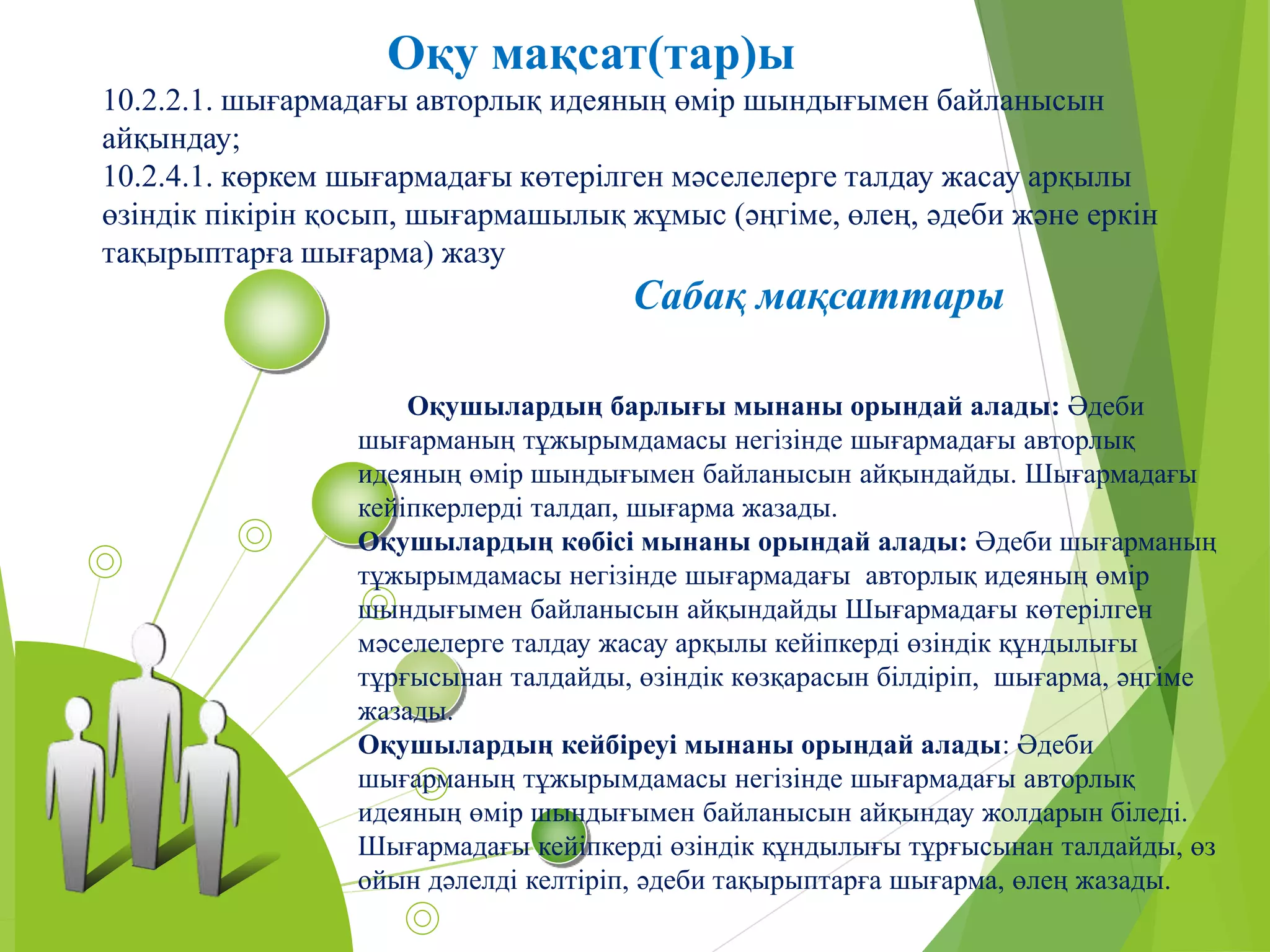 Оқу мақсат(тар)ы

10.2.2.1. шығармадағы авторлық идеяның өмір шындығымен байланысын айқындау;
10.2.4.1. көркем шығармадағы көтерілген мәселелерге талдау жасау арқылы өзіндік пікірін қосып, шығармашылық жұмыс (әңгіме, өлең, әдеби және еркін тақырыптарға шығарма) жазу

Сабақ мақсаттары

Оқушылардың барлығы мынаны орындай алады: Әдеби шығарманың тұжырымдамасы негізінде шығармадағы авторлық идеяның өмір шындығымен байланысын айқындайды. Шығармадағы кейіпкерлерді талдап, шығарма жазады.
Оқушылардың көбісі мынаны орындай алады: Әдеби шығарманың тұжырымдамасы негізінде шығармадағы авторлық идеяның өмір шындығымен байланысын айқындайды Шығармадағы көтерілген мәселелерге талдау жасау арқылы кейіпкерді өзіндік құндылығы тұрғысынан талдайды, өзіндік көзқарасын білдіріп, шығарма, әңгіме жазады.
Оқушылардың кейбіреуі мынаны орындай алады: Әдеби шығарманың тұжырымдамасы негізінде шығармадағы авторлық идеяның өмір шындығымен байланысын айқындау жолдарын біледі. Шығармадағы кейіпкерді өзіндік құндылығы тұрғысынан талдайды, өз ойын дәлелді келтіріп, әдеби тақырыптарға шығарма, өлең жазады.